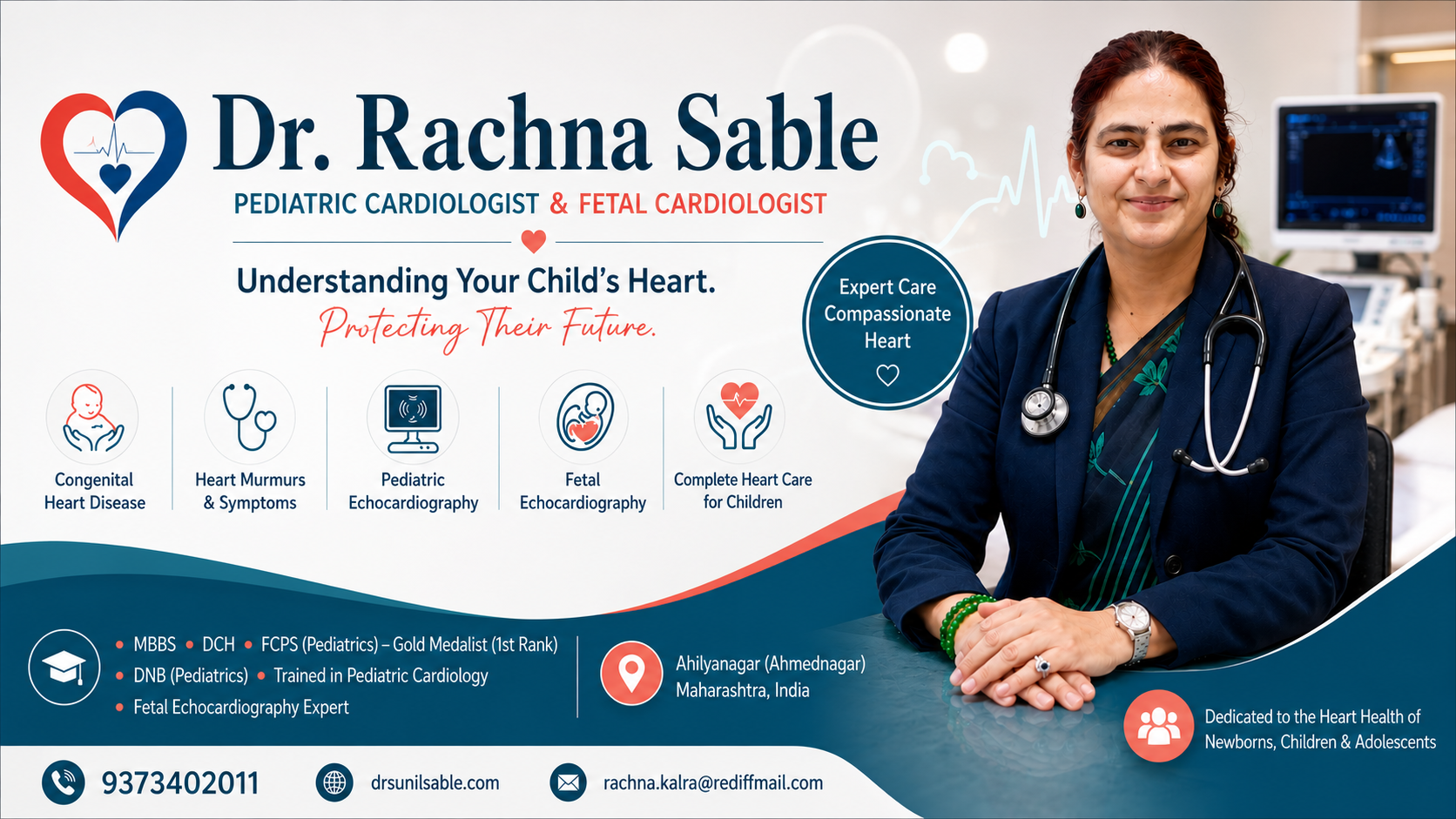 Dr. Rachna Sable

PEDIATRIC CARDIOLOGIST & FETAL CARDIOLOGIST

Understanding Your Child's Heart.

Protecting Their Future.

Expert Care
Compassionate
Heart

Congenital
Heart Disease

Heart Murmurs
& Symptoms

Pediatric
Echocardiography

Fetal
Echocardiography

Complete Heart Care
for Children

• MBBS • DCH • FCPS (Pediatrics) – Gold Medalist (1st Rank)
• DNB (Pediatrics) • Trained in Pediatric Cardiology
• Fetal Echocardiography Expert

Ahilyanagar (Ahmednagar)
Maharashtra, India

Dedicated to the Heart Health of
Newborns, Children & Adolescents

9373402011

drsunilsable.com

rachna.kalra@rediffmail.com